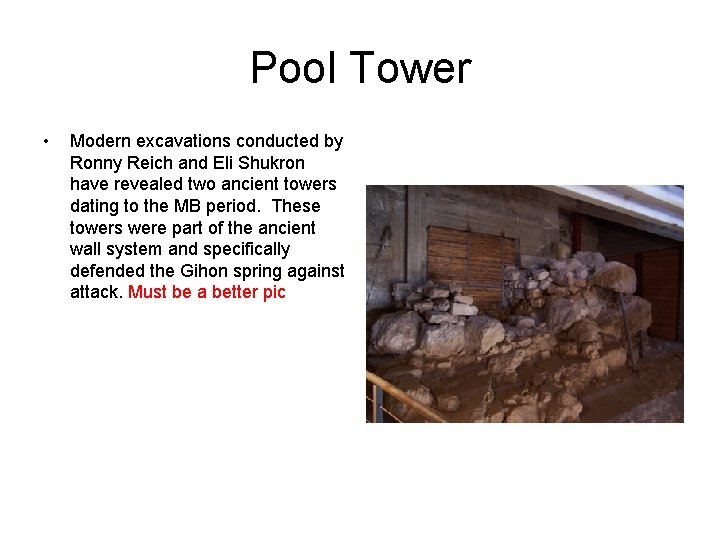 Pool Tower

• Modern excavations conducted by Ronny Reich and Eli Shukron have revealed two ancient towers dating to the MB period. These towers were part of the ancient wall system and specifically defended the Gihon spring against attack. Must be a better pic